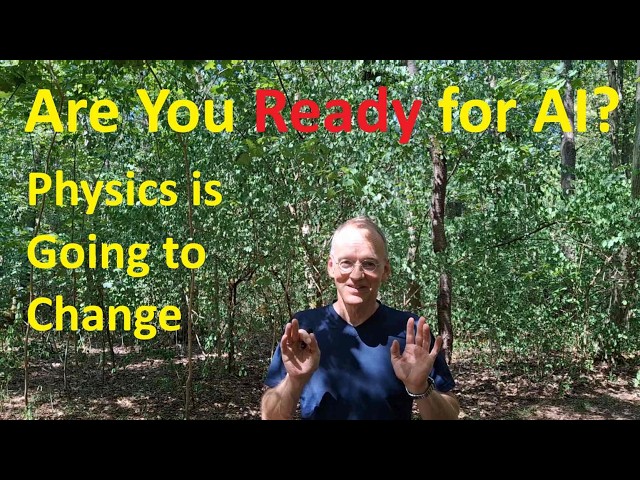 Are You Ready for AI?

Physics is Going to Change